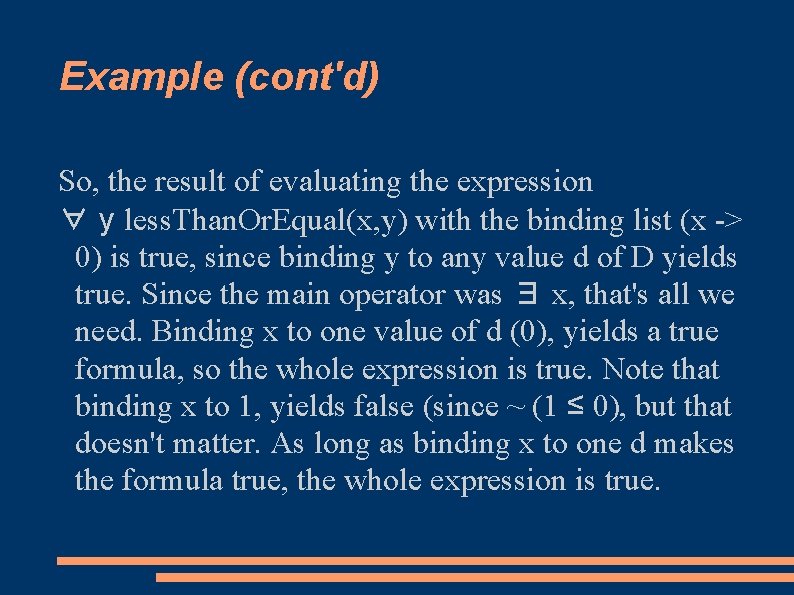 Example (cont'd)

So, the result of evaluating the expression $\forall$ y lessThanOrEqual(x,y) with the binding list (x -> 0) is true, since binding y to any value d of D yields true. Since the main operator was $\exists$ x, that's all we need. Binding x to one value of d (0), yields a true formula, so the whole expression is true. Note that binding x to 1, yields false (since ~ (1 $\leq$ 0), but that doesn't matter. As long as binding x to one d makes the formula true, the whole expression is true.